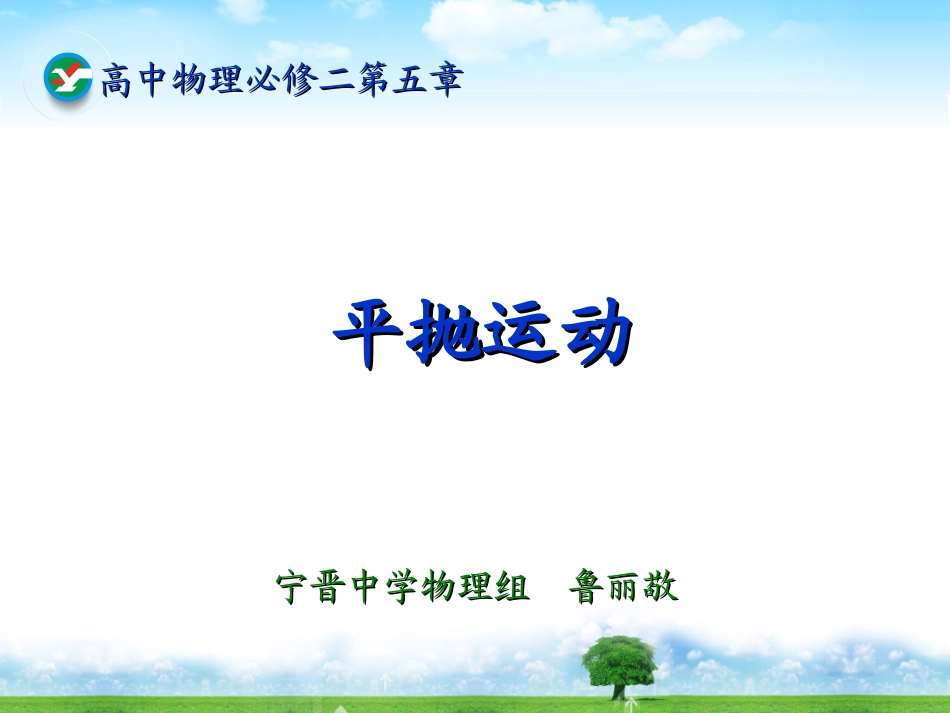 高中物理必修二第五章

平抛运动

宁晋中学物理组　鲁丽敬